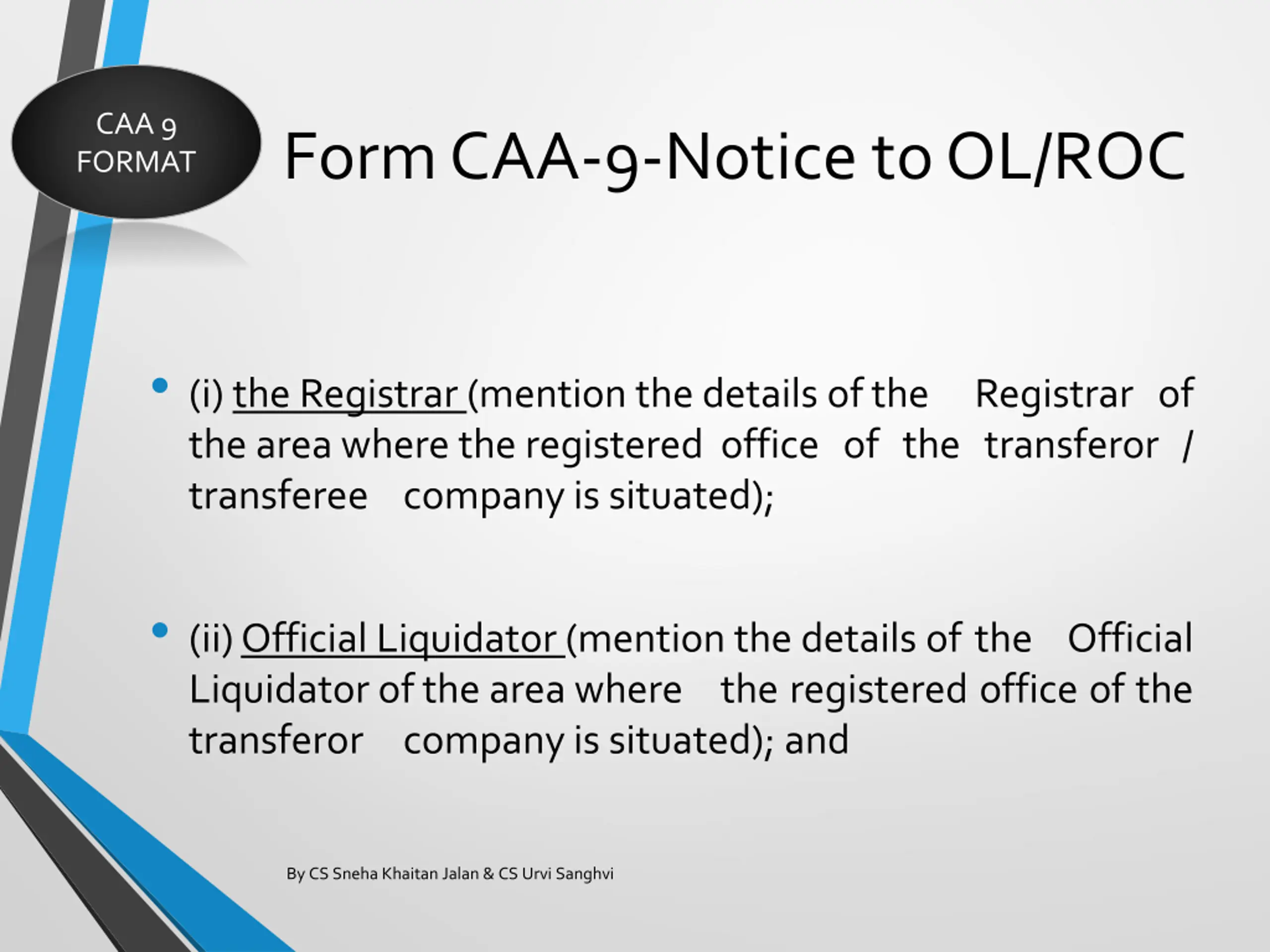 CAA 9 FORMAT

Form CAA-9-Notice to OL/ROC

• (i) the Registrar (mention the details of the Registrar of the area where the registered office of the transferor / transferee company is situated);

• (ii) Official Liquidator (mention the details of the Official Liquidator of the area where the registered office of the transferor company is situated); and

By CS Sneha Khaitan Jalan & CS Urvi Sanghvi